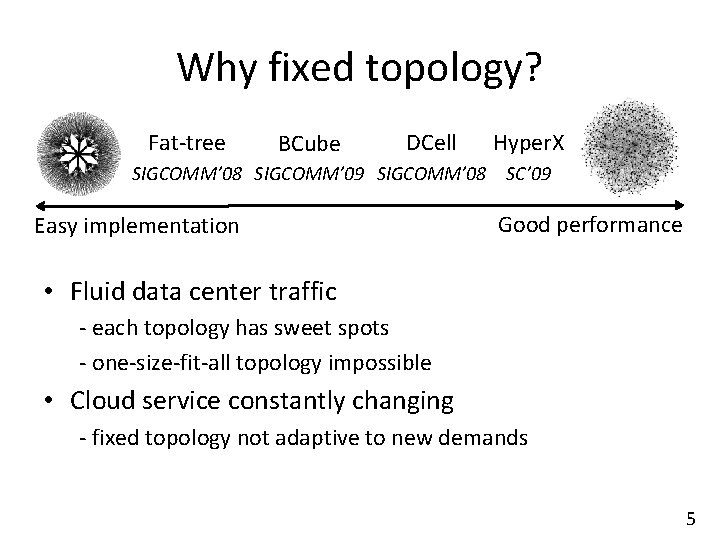 Why fixed topology?

Fat-tree
SIGCOMM'08

BCube
SIGCOMM'09

DCell
SIGCOMM'08

HyperX
SC'09

Easy implementation

Good performance

• Fluid data center traffic
- each topology has sweet spots
- one-size-fit-all topology impossible
• Cloud service constantly changing
- fixed topology not adaptive to new demands

5